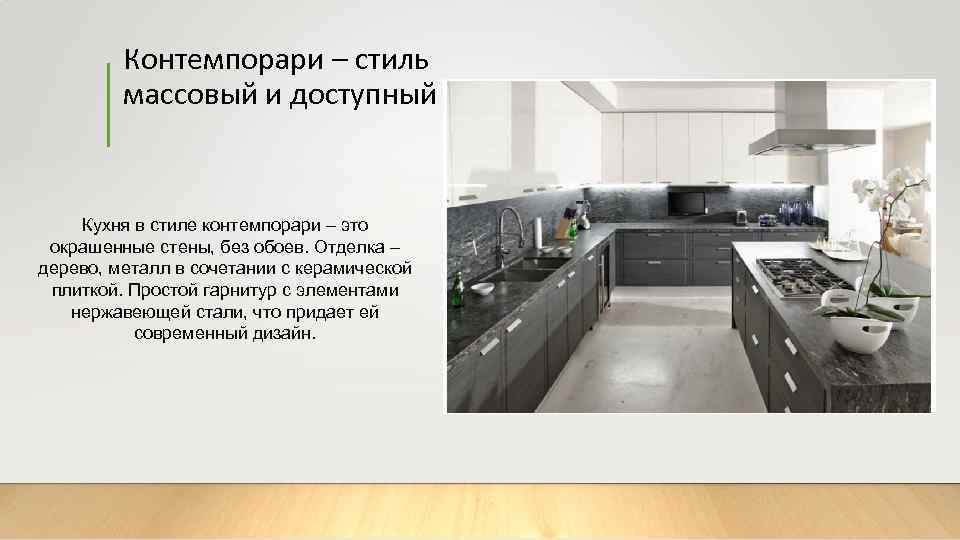 Контемпорари – стиль массовый и доступный

Кухня в стиле контемпорари – это окрашенные стены, без обоев. Отделка – дерево, металл в сочетании с керамической плиткой. Простой гарнитур с элементами нержавеющей стали, что придает ей современный дизайн.